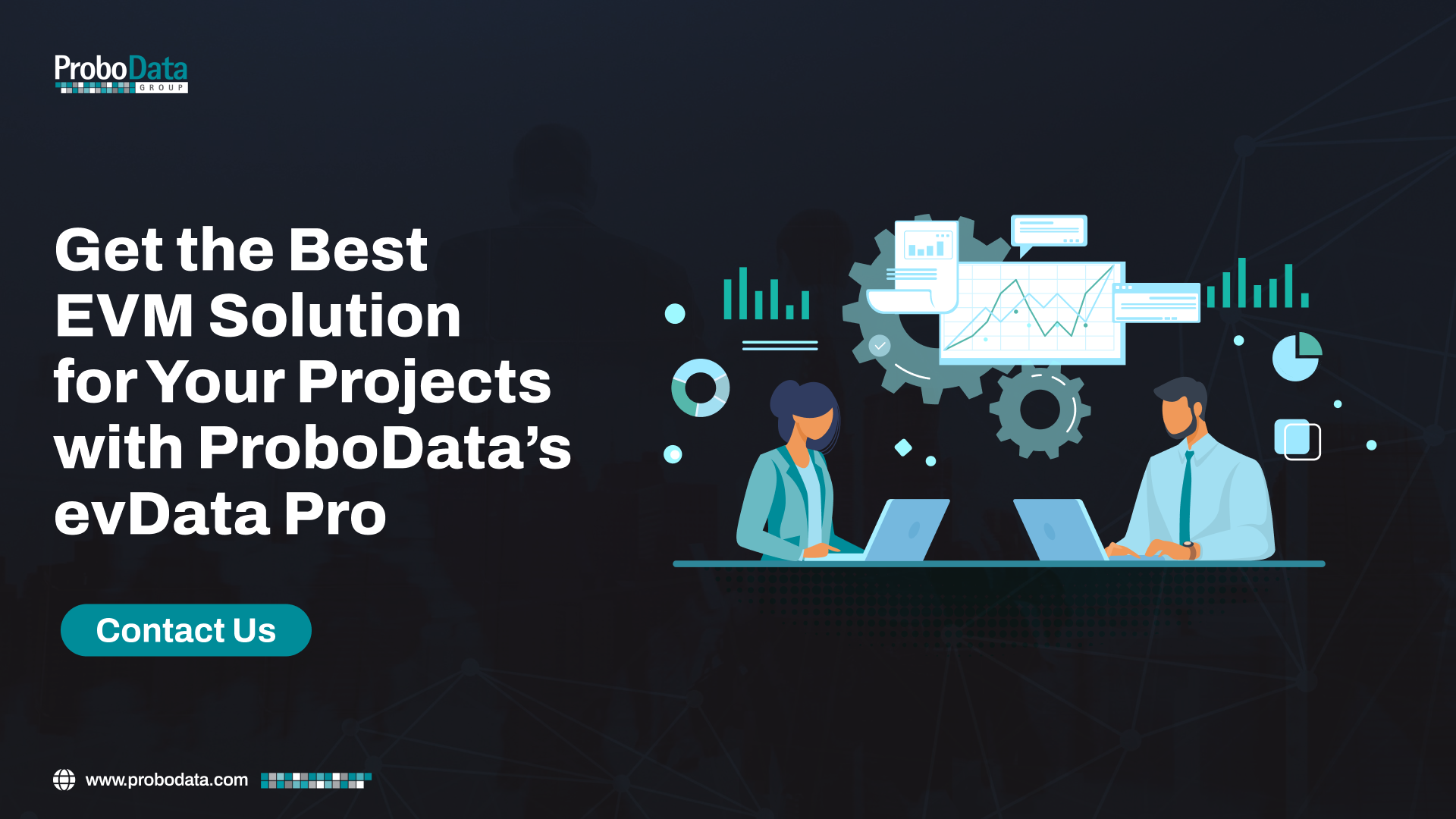 ProboData GROUP

Get the Best EVM Solution for Your Projects with ProboData's evData Pro

Contact Us

www.probodata.com